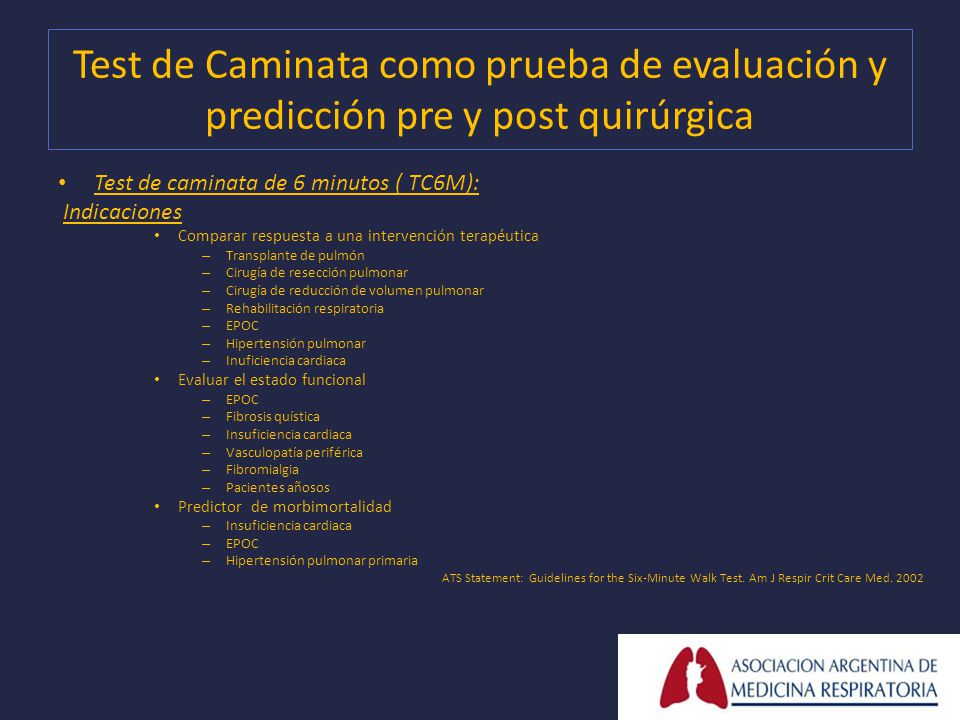 Test de Caminata como prueba de evaluación y predicción pre y post quirúrgica

• Test de caminata de 6 minutos ( TC6M):

Indicaciones

• Comparar respuesta a una intervención terapéutica
– Transplante de pulmón
– Cirugía de resección pulmonar
– Cirugía de reducción de volumen pulmonar
– Rehabilitación respiratoria
– EPOC
– Hipertensión pulmonar
– Inuficiencia cardiaca

• Evaluar el estado funcional
– EPOC
– Fibrosis quística
– Insuficiencia cardiaca
– Vasculopatía periférica
– Fibromialgia
– Pacientes añosos

• Predictor de morbimortalidad
– Insuficiencia cardiaca
– EPOC
– Hipertensión pulmonar primaria

ATS Statement: Guidelines for the Six-Minute Walk Test. Am J Respir Crit Care Med. 2002

ASOCIACION ARGENTINA DE MEDICINA RESPIRATORIA